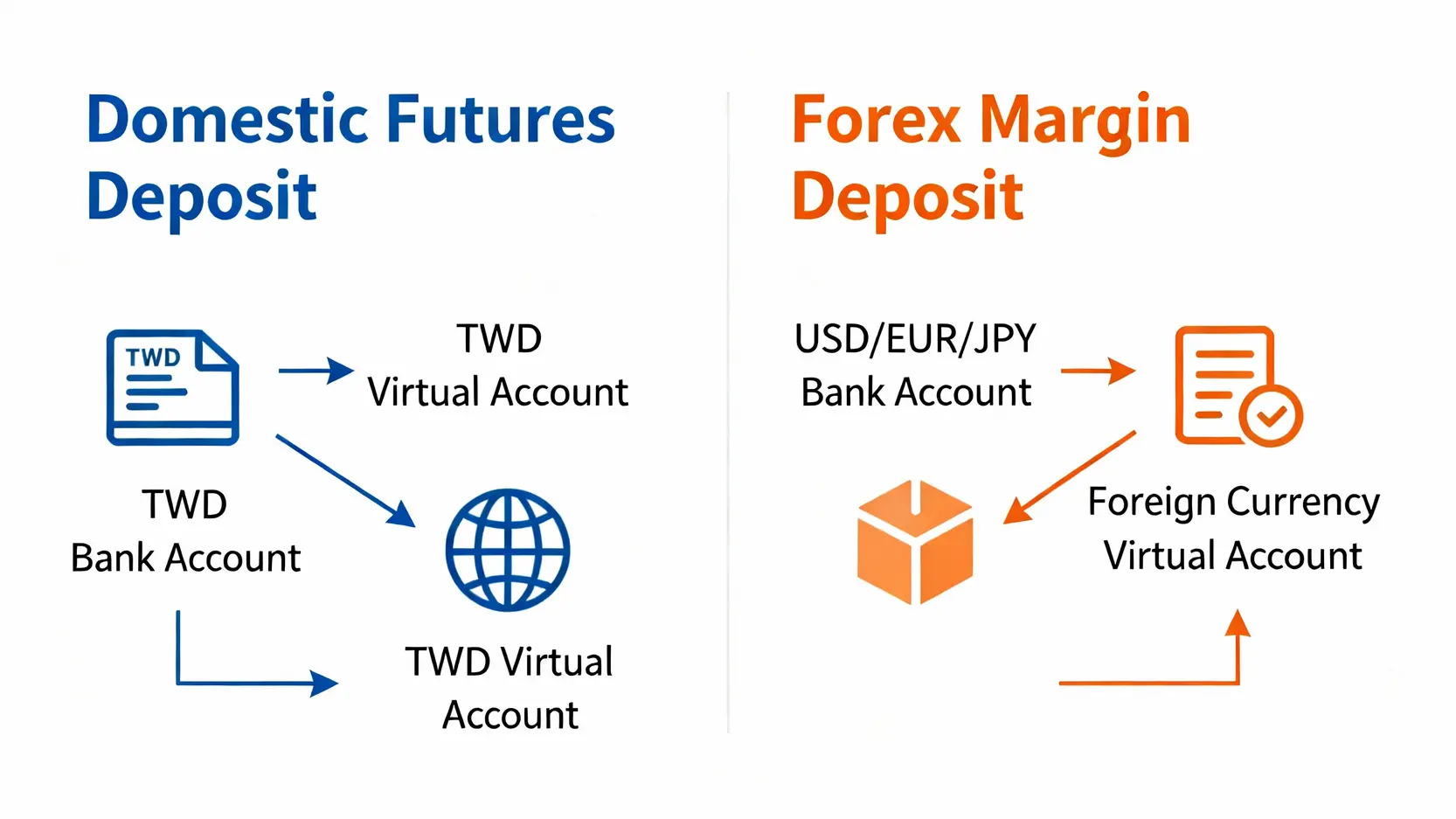 Domestic Futures Deposit

TWD

TWD Virtual Account

TWD Bank Account

TWD Virtual Account

Forex Margin Deposit

USD/EUR/JPY Bank Account

Foreign Currency Virtual Account